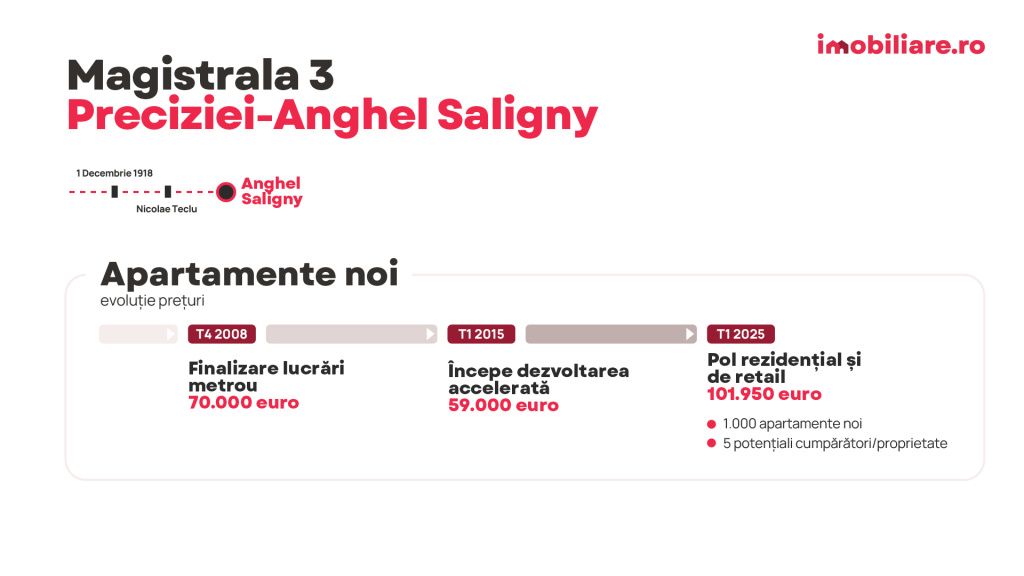 imobiliare.ro

Magistrala 3
Preciziei-Anghel Saligny

1 Decembrie 1918
Nicolae Teclu
Anghel Saligny

Apartamente noi
evoluție prețuri

T4 2008
Finalizare lucrări metrou
70.000 euro

T1 2015
Începe dezvoltarea accelerată
59.000 euro

T1 2025
Pol rezidențial și de retail
101.950 euro

1.000 apartamente noi
5 potențiali cumpărători/proprietate